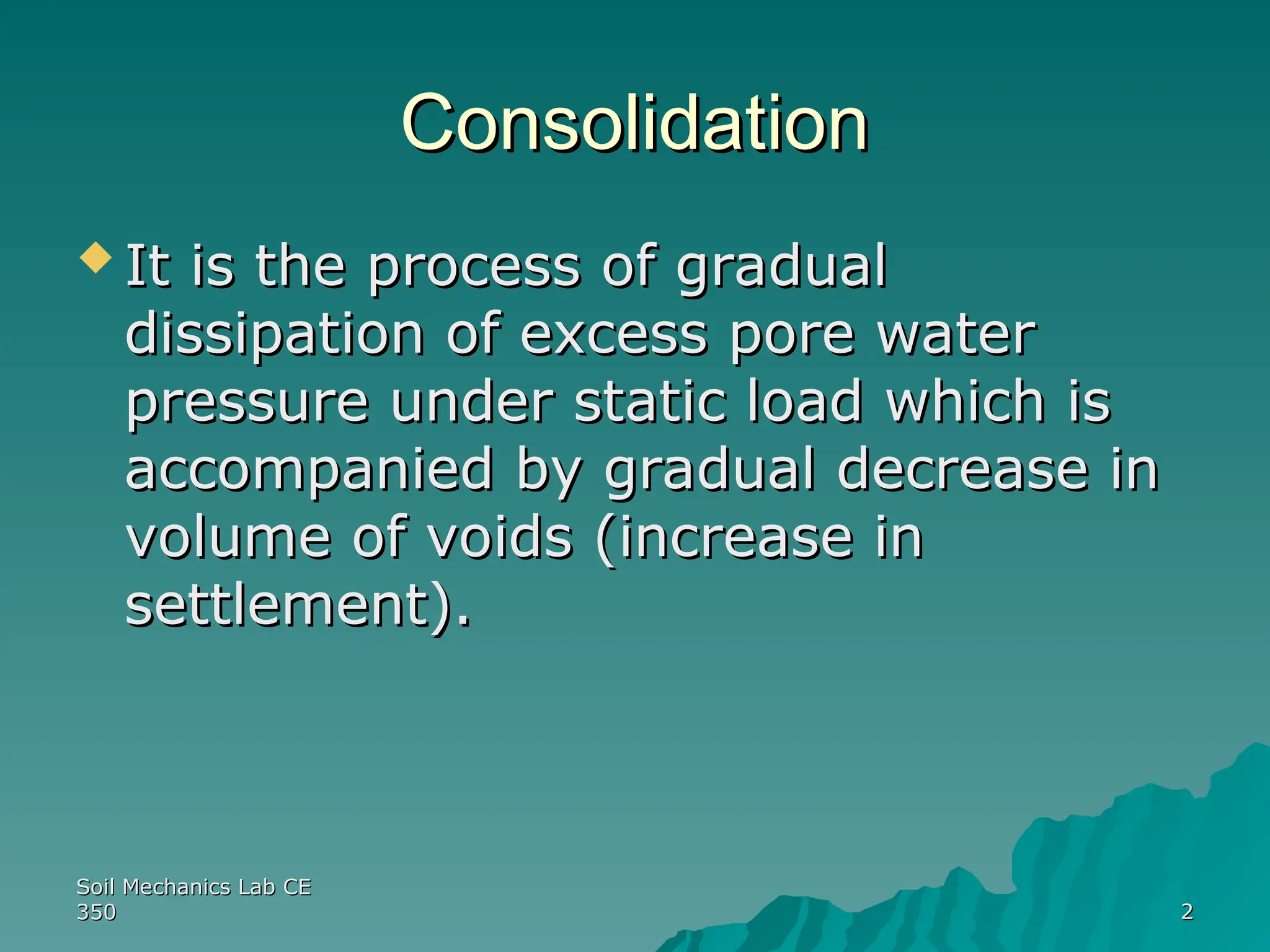 Consolidation

It is the process of gradual dissipation of excess pore water pressure under static load which is accompanied by gradual decrease in volume of voids (increase in settlement).

Soil Mechanics Lab CE 350

2